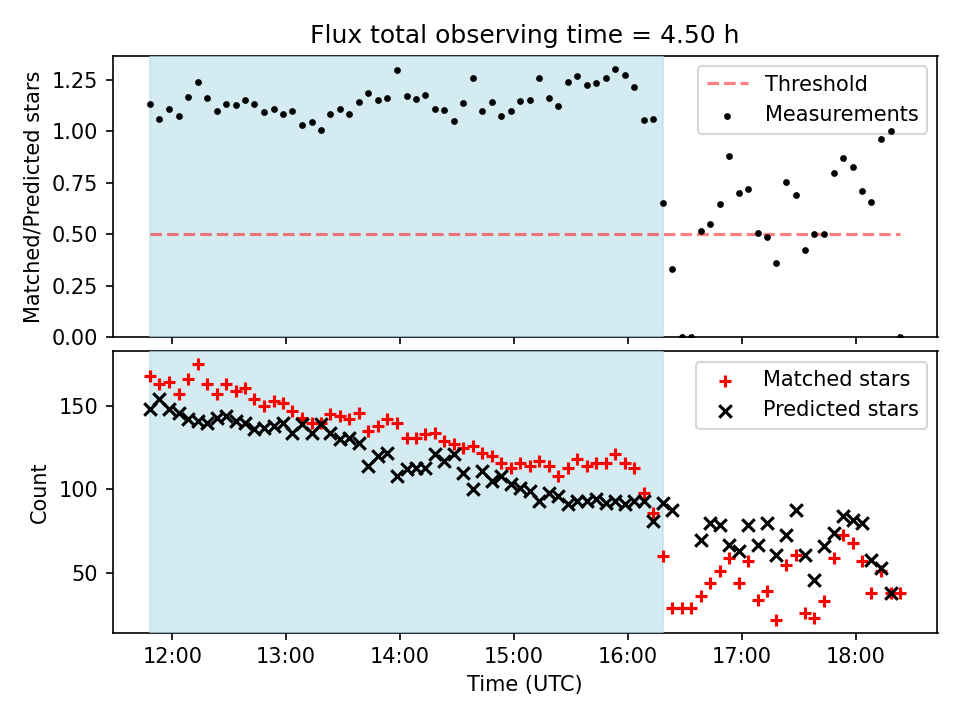 Flux total observing time = 4.50 h

Matched/Predicted stars

1.25
1.00
0.75
0.50
0.25
0.00

Threshold
Measurements

Count

150
100
50

Matched stars
Predicted stars

12:00
13:00
14:00
15:00
16:00
17:00
18:00

Time (UTC)